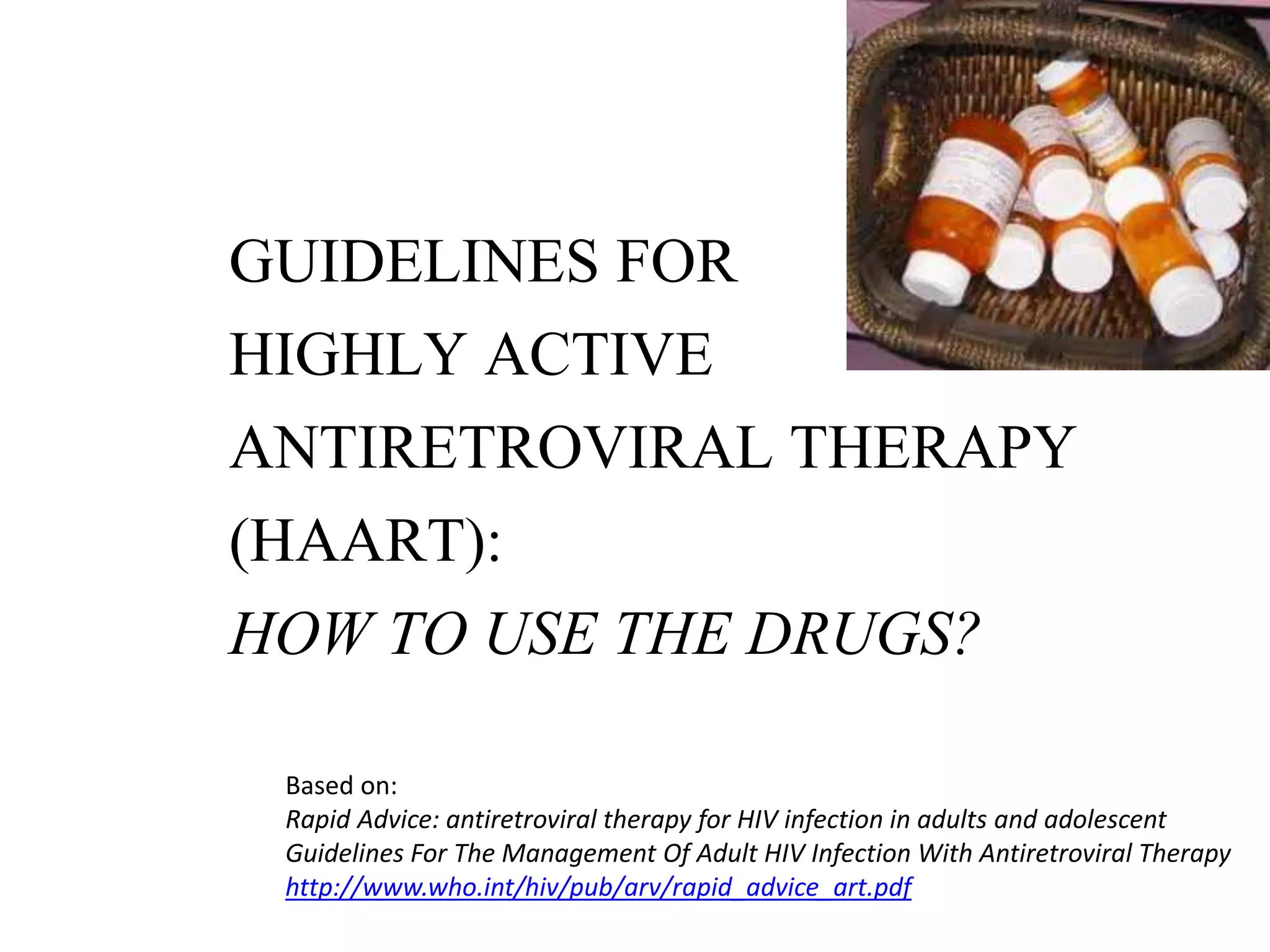 GUIDELINES FOR HIGHLY ACTIVE ANTIRETROVIRAL THERAPY (HAART):
HOW TO USE THE DRUGS?

Based on:
Rapid Advice: antiretroviral therapy for HIV infection in adults and adolescent
Guidelines For The Management Of Adult HIV Infection With Antiretroviral Therapy
http://www.who.int/hiv/pub/arv/rapid_advice_art.pdf